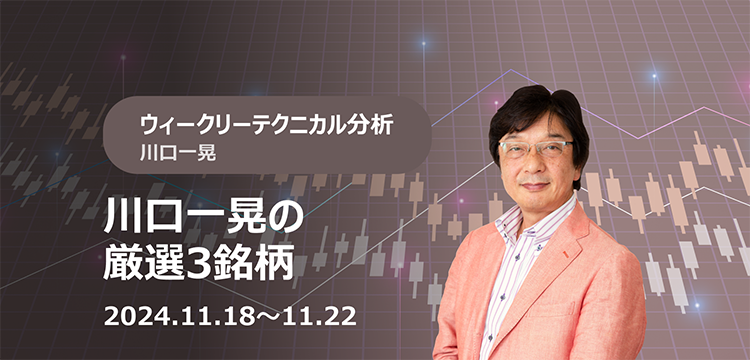 ウィークリーテクニカル分析
川口一晃

川口一晃の
厳選3銘柄

2024.11.18～11.22